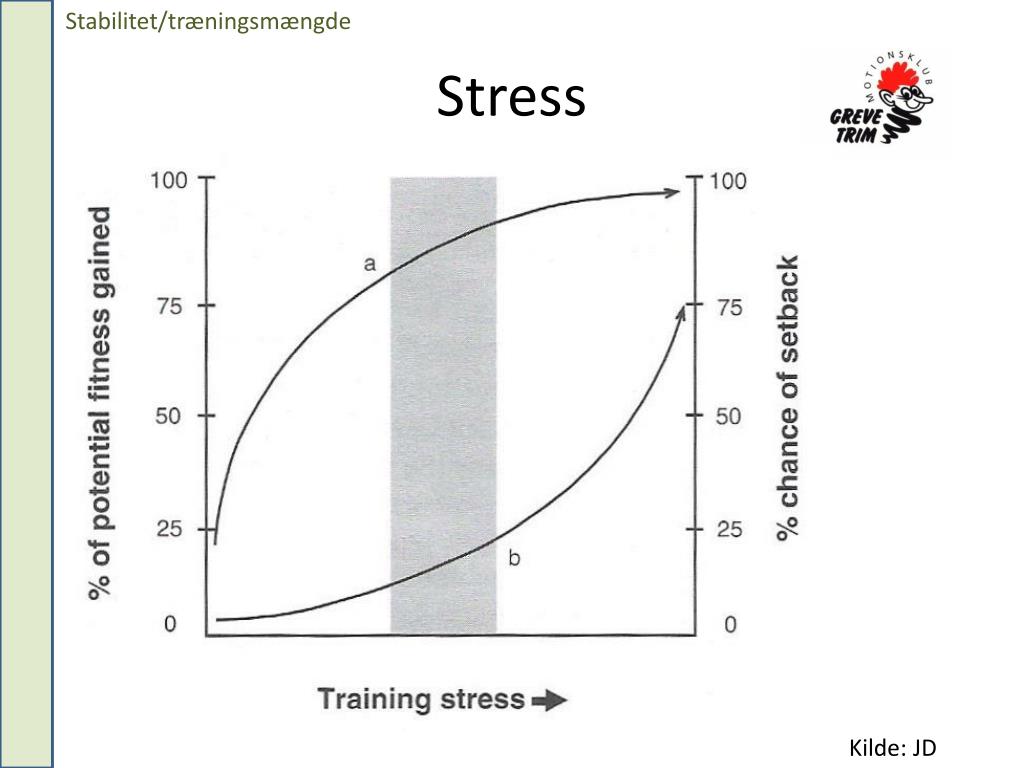 Stabilitet/træningsmængde

Stress

MOTIONSKLUB
GREVE
TRIM

% of potential fitness gained

100
75
50
25
0

a
b

100
75
50
25
0

% chance of setback

Training stress

Kilde: JD